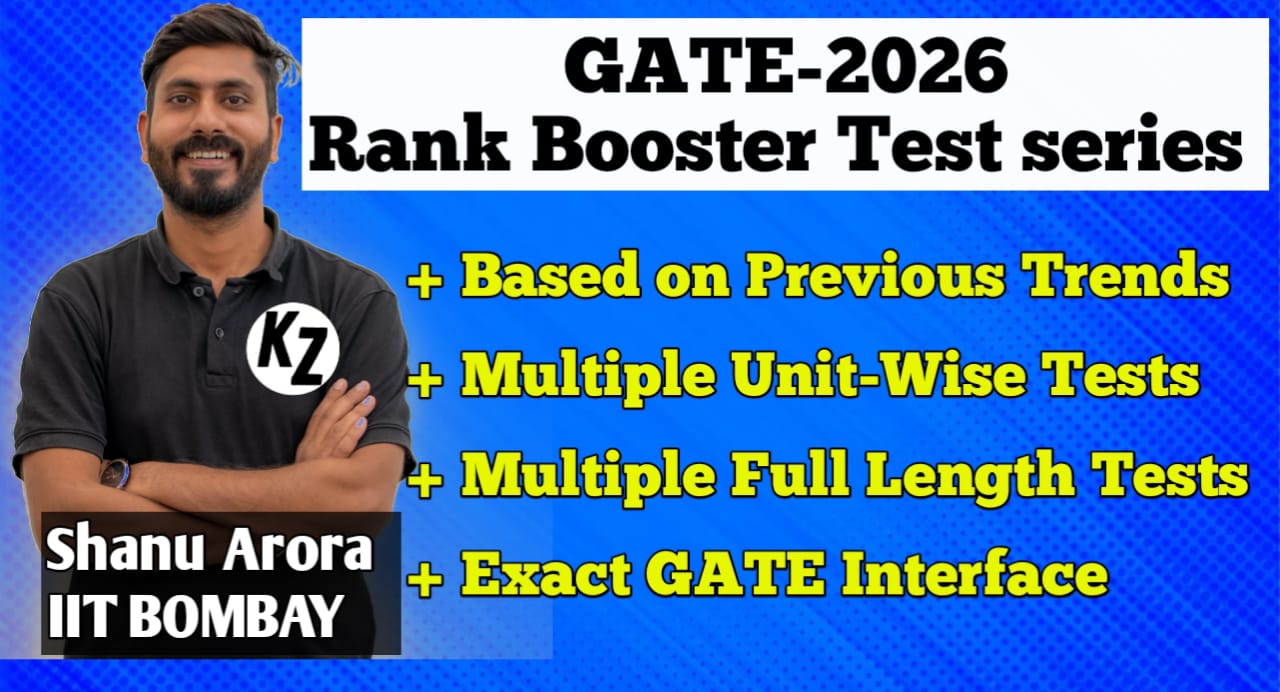 GATE-2026
Rank Booster Test series

+ Based on Previous Trends
+ Multiple Unit-Wise Tests
+ Multiple Full Length Tests
+ Exact GATE Interface

KZ

Shanu Arora
IIT BOMBAY